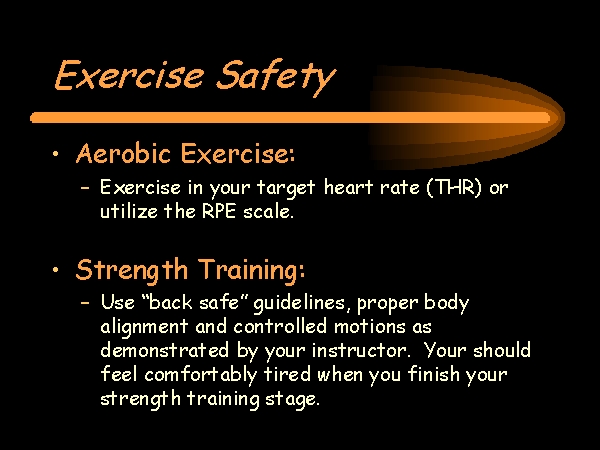 Exercise Safety

• Aerobic Exercise:
– Exercise in your target heart rate (THR) or utilize the RPE scale.

• Strength Training:
– Use “back safe” guidelines, proper body alignment and controlled motions as demonstrated by your instructor. Your should feel comfortably tired when you finish your strength training stage.